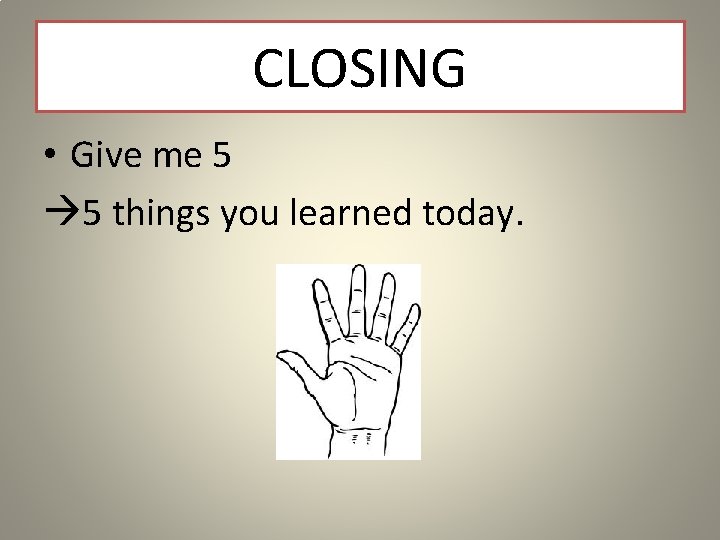 CLOSING

• Give me 5

→5 things you learned today.